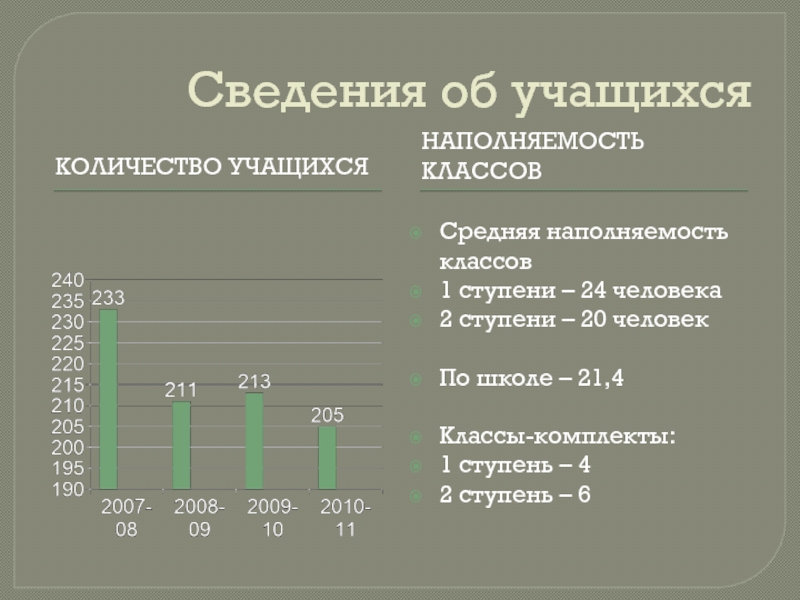 Сведения об учащихся

КОЛИЧЕСТВО УЧАЩИХСЯ

240
235
230
225
220
215
210
205
200
195
190

233
211
213
205

2007-08
2008-09
2009-10
2010-11

НАПОЛНЯЕМОСТЬ КЛАССОВ

Средняя наполняемость классов
1 ступени – 24 человека
2 ступени – 20 человек

По школе – 21,4

Классы-комплекты:
1 ступень – 4
2 ступень – 6